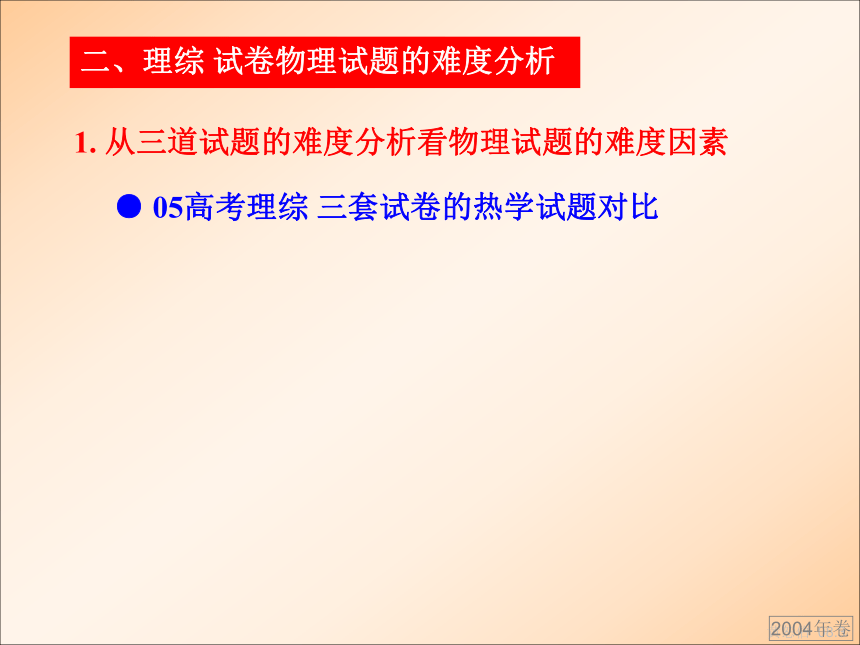 二、理综 试卷物理试题的难度分析

1. 从三道试题的难度分析看物理试题的难度因素

● 05高考理综 三套试卷的热学试题对比

2004年卷